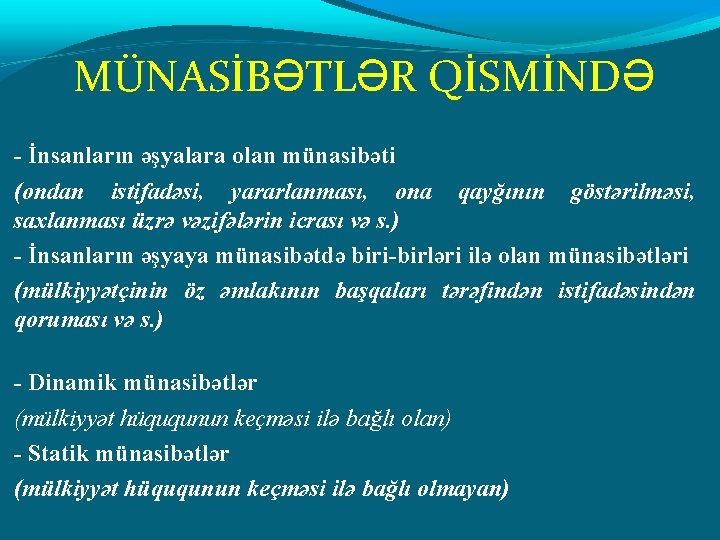 MÜNASİBƏTLƏR QİSMİNDƏ

- İnsanların əşyalara olan münasibəti

(ondan istifadəsi, yararlanması, ona qayğının göstərilməsi, saxlanması üzrə vəzifələrin icrası və s.)

- İnsanların əşyaya münasibətdə biri-birləri ilə olan münasibətləri

(mülkiyyətçinin öz əmlakının başqaları tərəfindən istifadəsindən qoruması və s.)

- Dinamik münasibətlər

(mülkiyyət hüququnun keçməsi ilə bağlı olan)

- Statik münasibətlər

(mülkiyyət hüququnun keçməsi ilə bağlı olmayan)